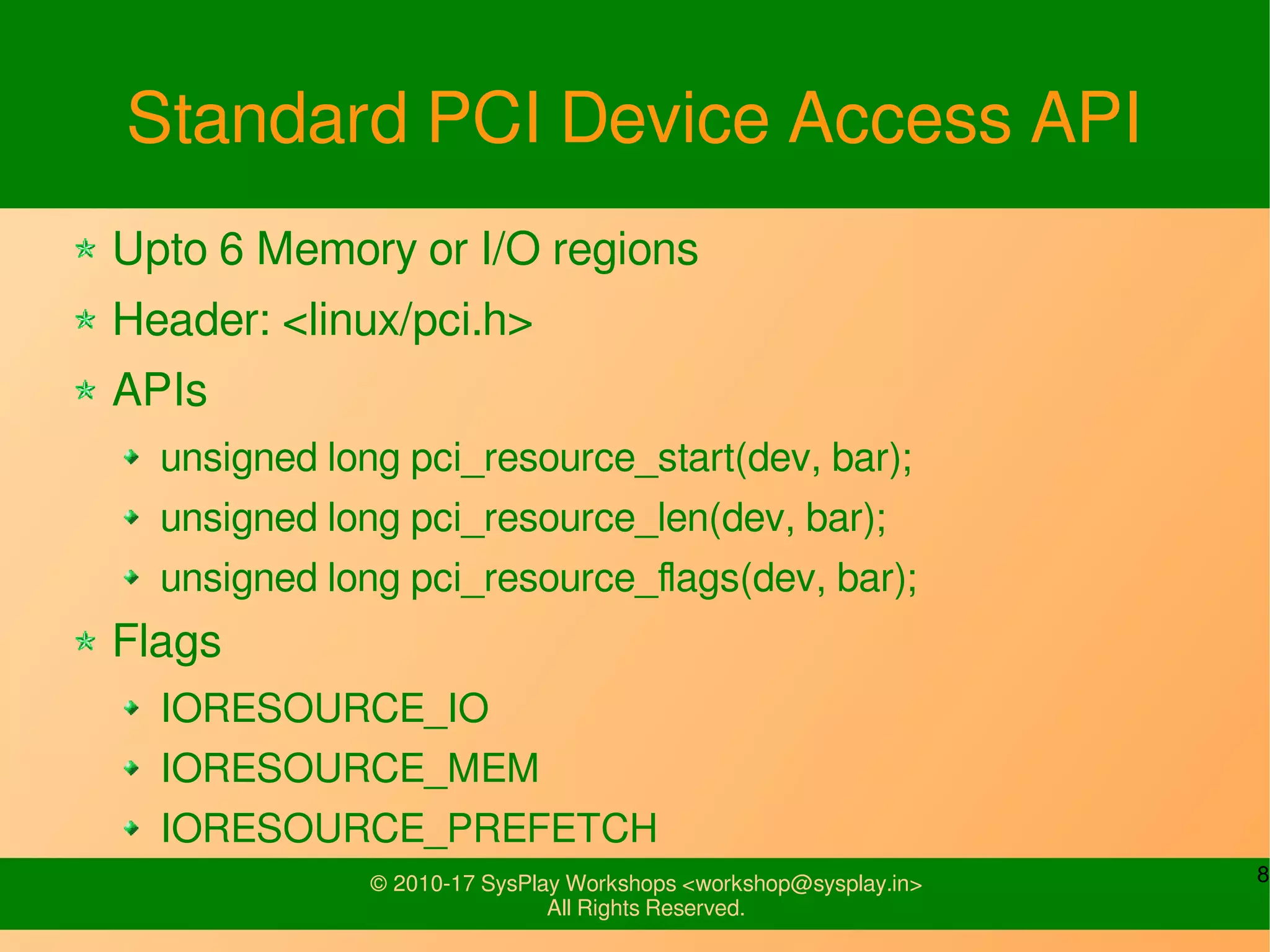 Standard PCI Device Access API

Upto 6 Memory or I/O regions

Header: <linux/pci.h>

APIs

unsigned long pci_resource_start(dev, bar);

unsigned long pci_resource_len(dev, bar);

unsigned long pci_resource_flags(dev, bar);

Flags

IORESOURCE_IO

IORESOURCE_MEM

IORESOURCE_PREFETCH

© 2010-17 SysPlay Workshops <workshop@sysplay.in>
All Rights Reserved.

8